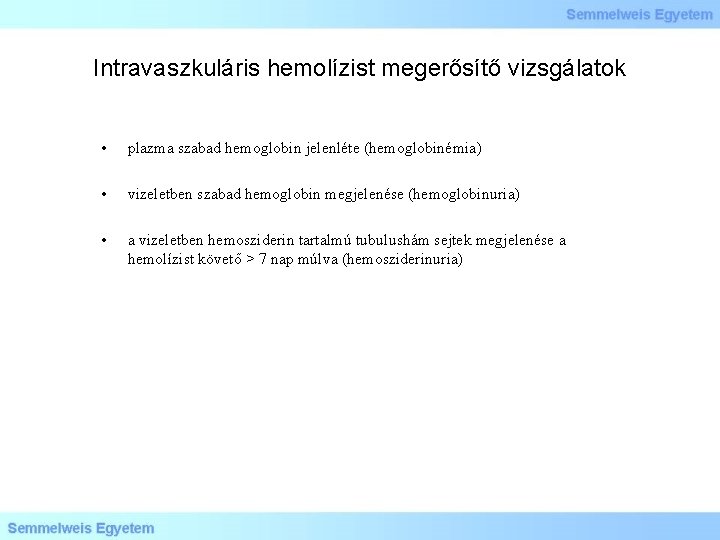 Semmelweis Egyetem

Intravaszkuláris hemolízist megerősítő vizsgálatok

• plazma szabad hemoglobin jelenléte (hemoglobinémia)

• vizeletben szabad hemoglobin megjelenése (hemoglobinuria)

• a vizeletben hemosziderin tartalmú tubulushám sejtek megjelenése a hemolízist követő > 7 nap múlva (hemosziderinuria)

Semmelweis Egyetem